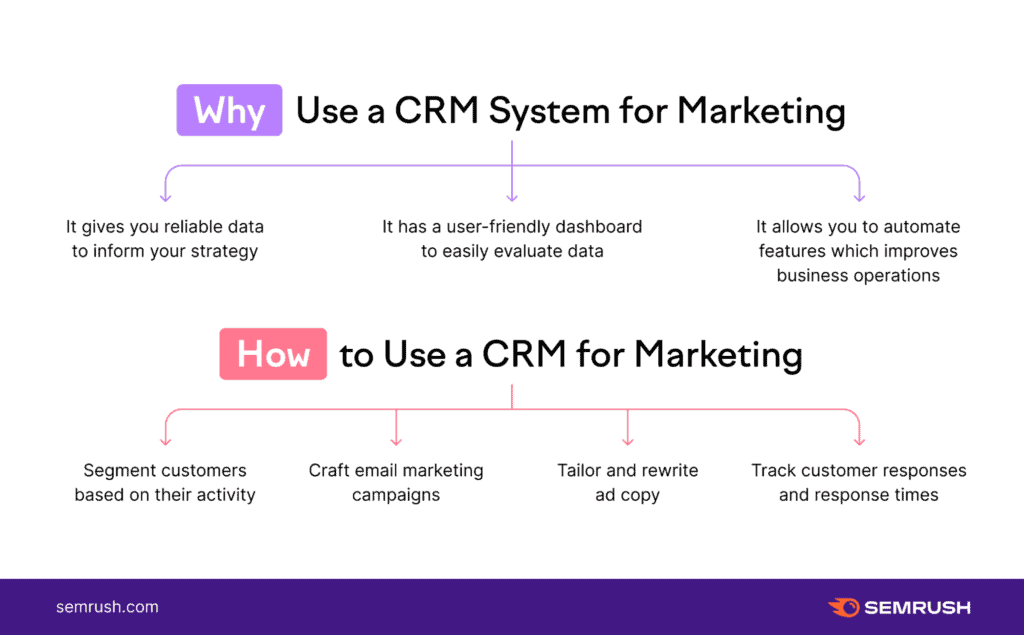 Why Use a CRM System for Marketing

It gives you reliable data to inform your strategy

It has a user-friendly dashboard to easily evaluate data

It allows you to automate features which improves business operations

How to Use a CRM for Marketing

Segment customers based on their activity

Craft email marketing campaigns

Tailor and rewrite ad copy

Track customer responses and response times

semrush.com

SEMRUSH